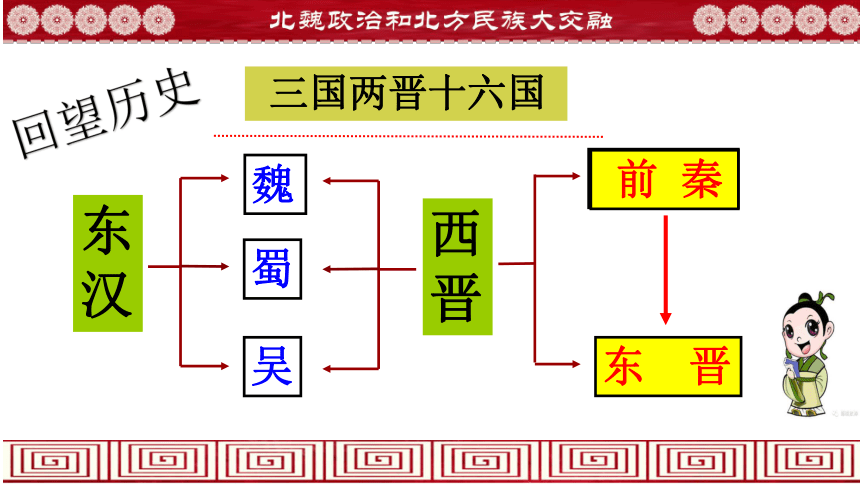 北魏政治和北方民族大交融

回望历史

三国两晋十六国

东汉

魏

蜀

吴

西晋

前 秦

东 晋